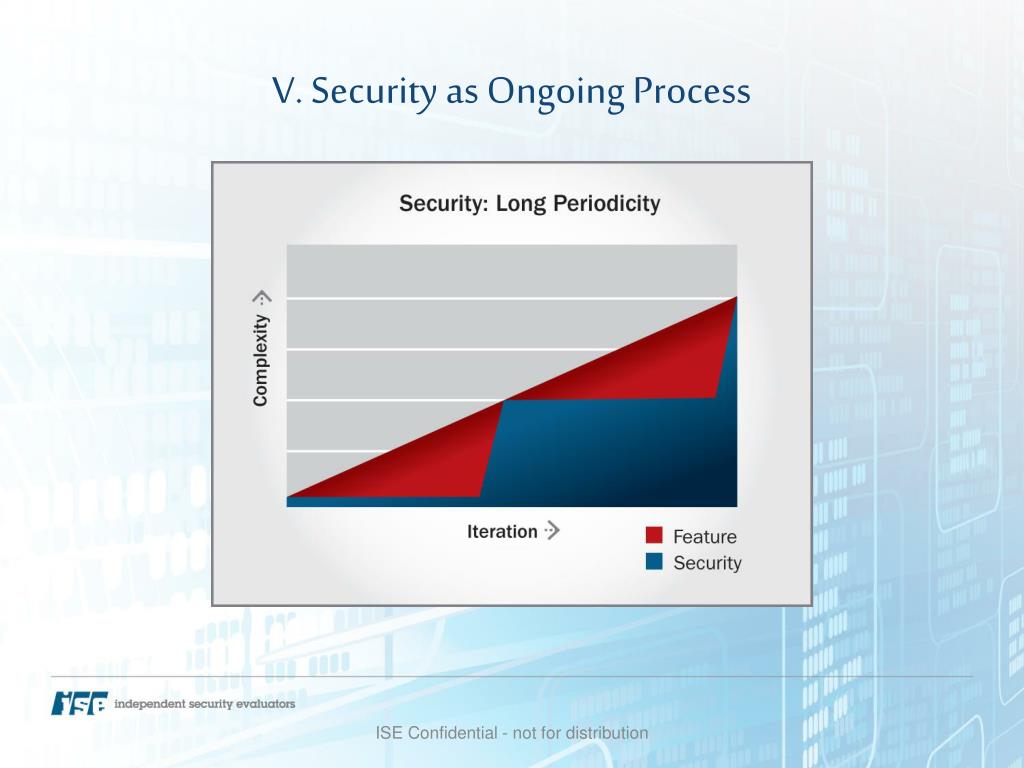 V. Security as Ongoing Process

Security: Long Periodicity

Complexity

Iteration

Feature
Security

ISE independent security evaluators

ISE Confidential - not for distribution